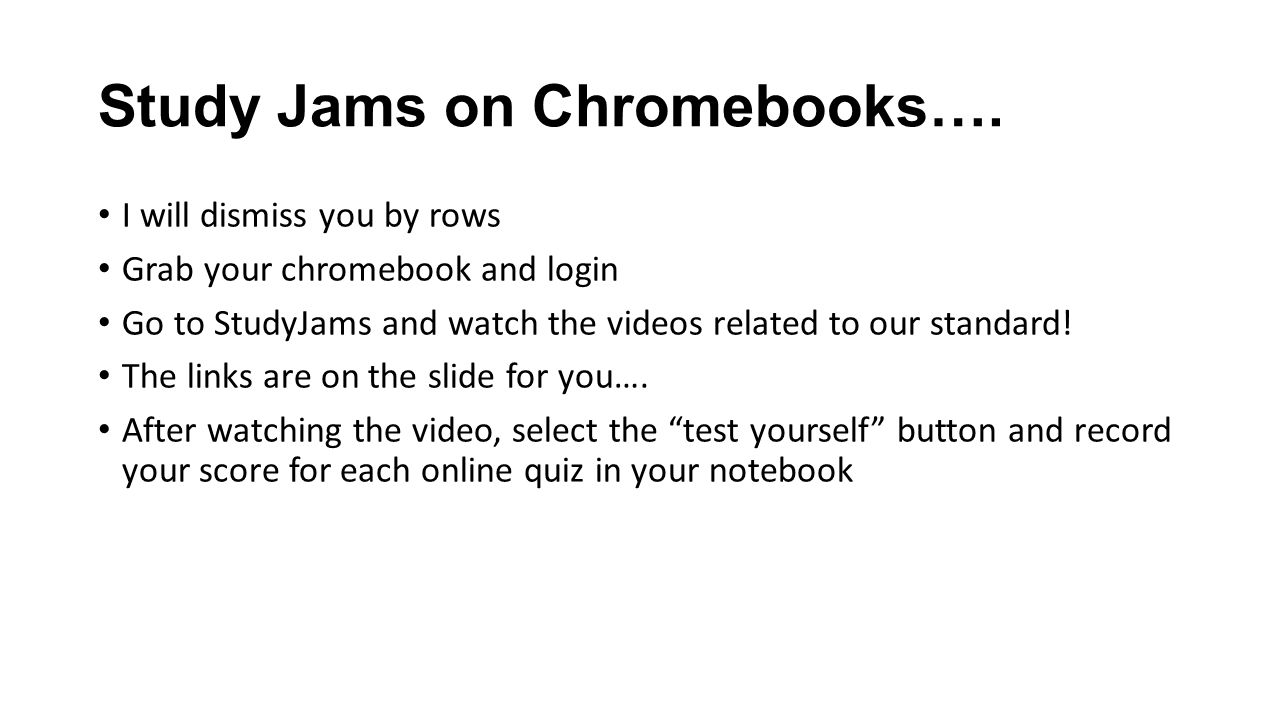 Study Jams on Chromebooks….

• I will dismiss you by rows
• Grab your chromebook and login
• Go to StudyJams and watch the videos related to our standard!
• The links are on the slide for you….
• After watching the video, select the “test yourself” button and record your score for each online quiz in your notebook